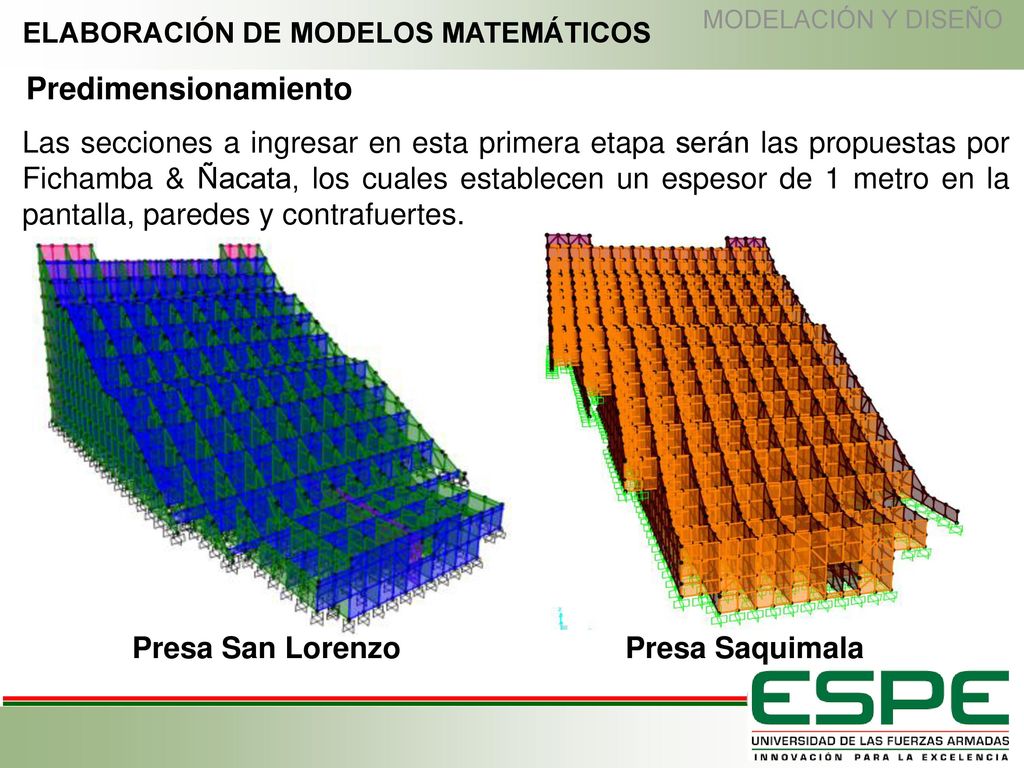 ELABORACIÓN DE MODELOS MATEMÁTICOS

MODELACIÓN Y DISEÑO

Predimensionamiento

Las secciones a ingresar en esta primera etapa serán las propuestas por Fichamba & Ñacata, los cuales establecen un espesor de 1 metro en la pantalla, paredes y contrafuertes.

Presa San Lorenzo

Presa Saquimala

ESPE
UNIVERSIDAD DE LAS FUERZAS ARMADAS
INNOVACIÓN PARA LA EXCELENCIA